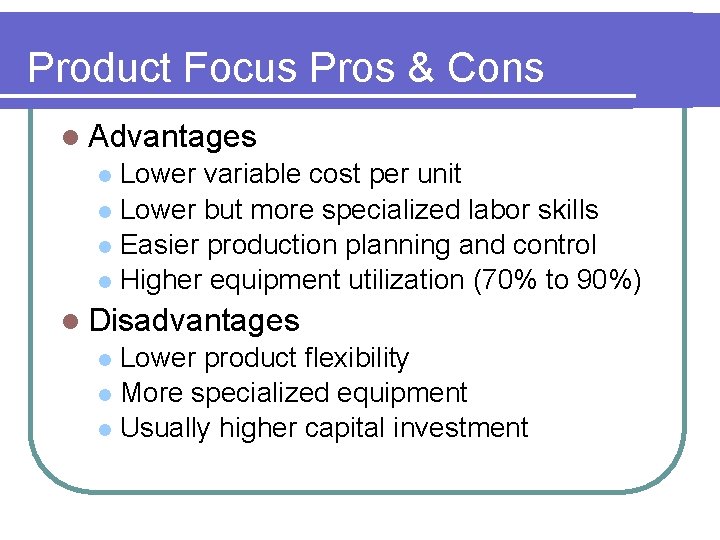 Product Focus Pros & Cons

- Advantages
  - Lower variable cost per unit
  - Lower but more specialized labor skills
  - Easier production planning and control
  - Higher equipment utilization (70% to 90%)
- Disadvantages
  - Lower product flexibility
  - More specialized equipment
  - Usually higher capital investment